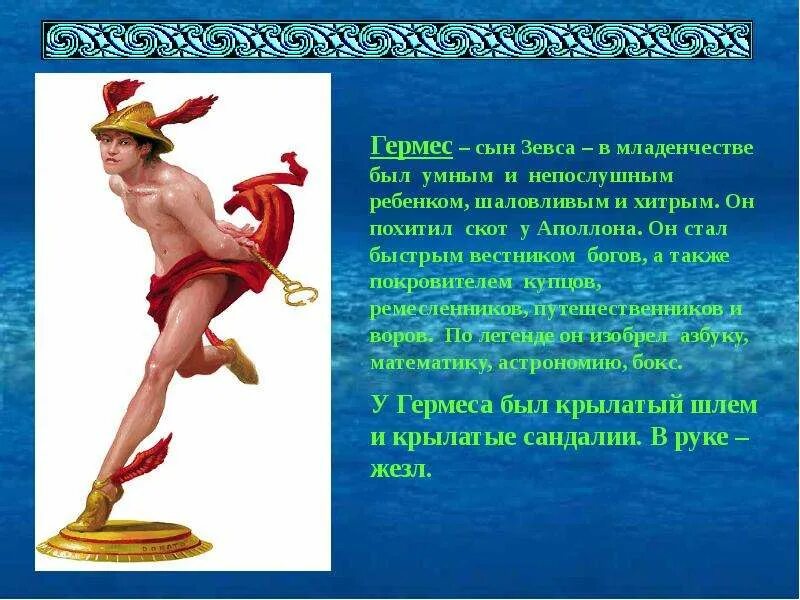 Гермес – сын Зевса – в младенчестве был умным и непослушным ребенком, шаловливым и хитрым. Он похитил скот у Аполлона. Он стал быстрым вестником богов, а также покровителем купцов, ремесленников, путешественников и воров. По легенде он изобрел азбуку, математику, астрономию, бокс.

У Гермеса был крылатый шлем и крылатые сандалии. В руке – жезл.